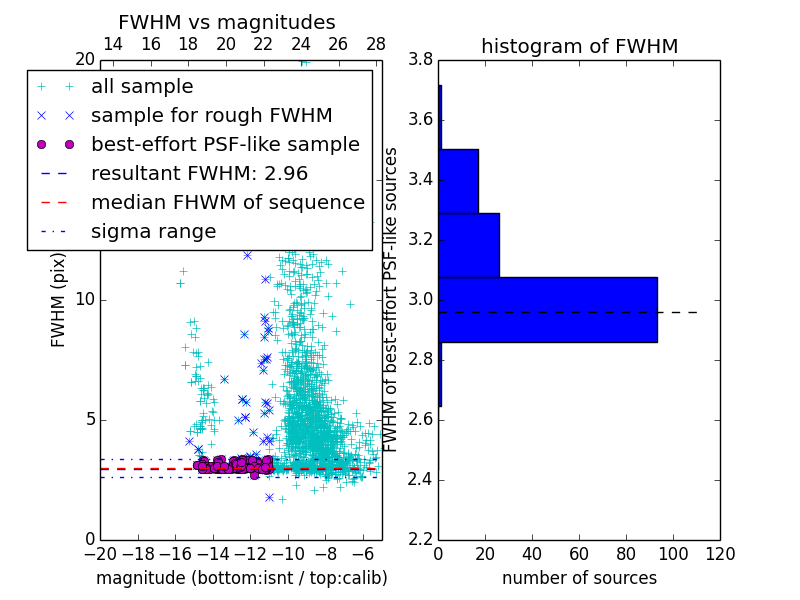 FWHM vs magnitudes

14 16 18 20 22 24 26 28

20

all sample
sample for rough FWHM
best-effort PSF-like sample
resultant FWHM: 2.96
median FHWM of sequence
sigma range

FWHM (pix)

10

5

0

−20 −18 −16 −14 −12 −10 −8 −6

magnitude (bottom:isnt / top:calib)

histogram of FWHM

3.8
3.6
3.4
3.2
3.0
2.8
2.6
2.4
2.2

FWHM of best-effort PSF-like sources

0 20 40 60 80 100 120

number of sources